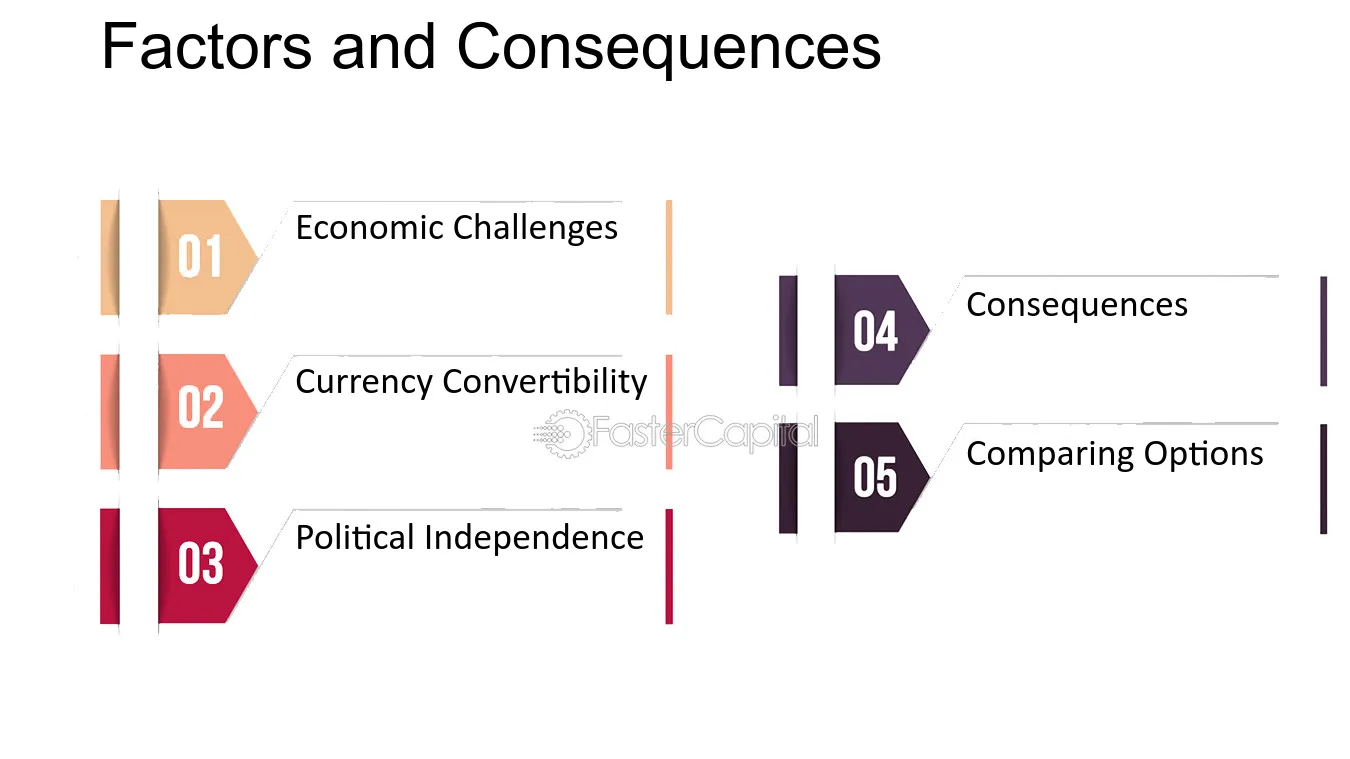 Factors and Consequences

01
Economic Challenges

02
Currency Convertibility

03
Political Independence

04
Consequences

05
Comparing Options

FasterCapital